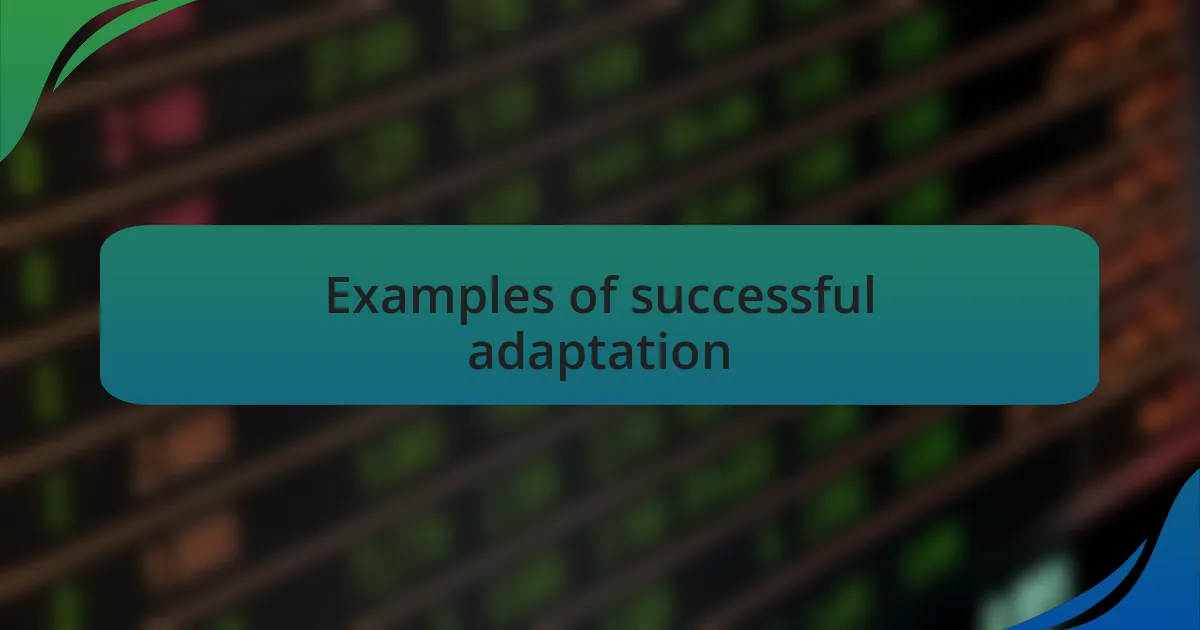 Examples of successful adaptation